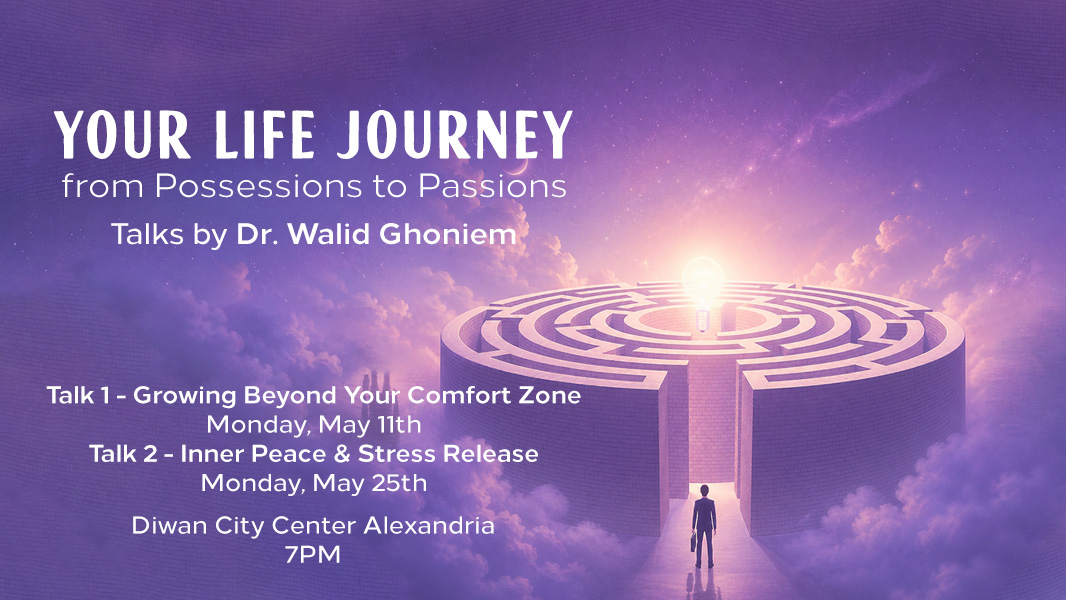 YOUR LIFE JOURNEY
from Possessions to Passions
Talks by Dr. Walid Ghoniem

Talk 1 - Growing Beyond Your Comfort Zone
Monday, May 11th
Talk 2 - Inner Peace & Stress Release
Monday, May 25th

Diwan City Center Alexandria
7PM